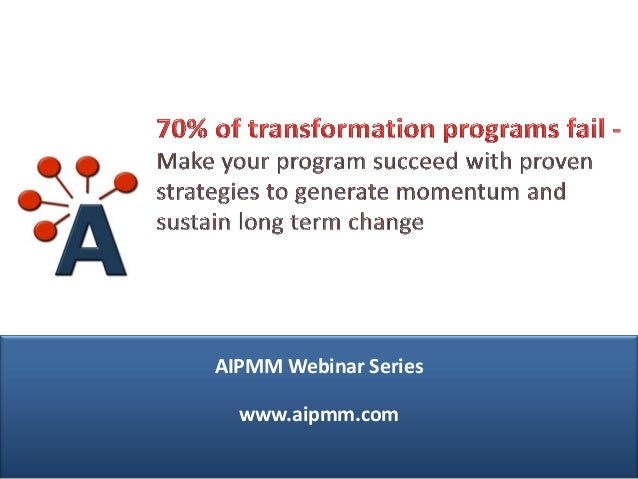 A

70% of transformation programs fail - Make your program succeed with proven strategies to generate momentum and sustain long term change

AIPMM Webinar Series

www.aipmm.com